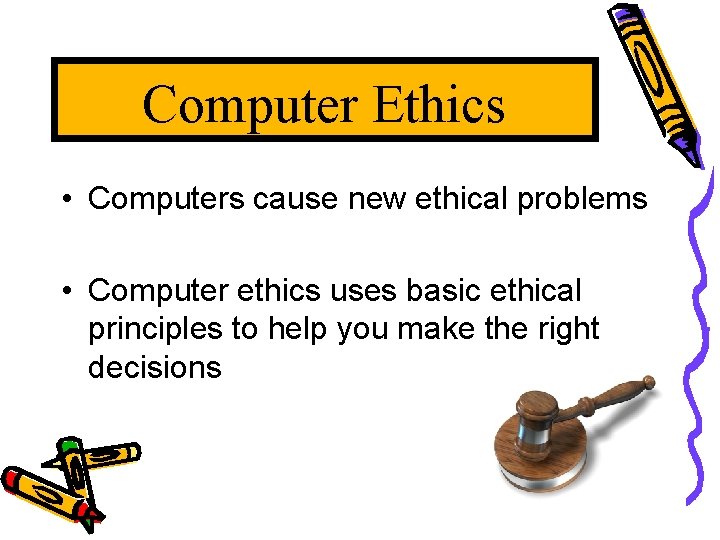 Computer Ethics

• Computers cause new ethical problems

• Computer ethics uses basic ethical principles to help you make the right decisions